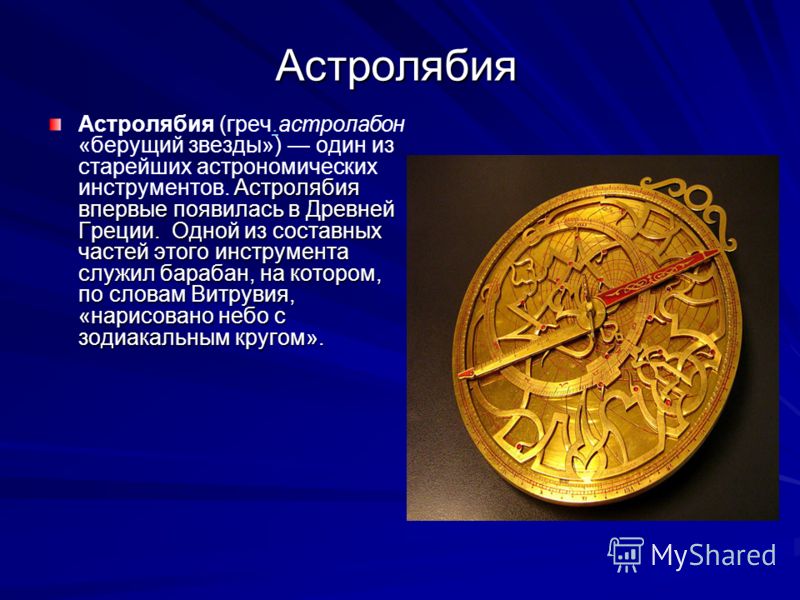 Астролябия

Астролябия (греч.астролабон «берущий звезды») — один из старейших астрономических инструментов. Астролябия впервые появилась в Древней Греции.  Одной из составных частей этого инструмента служил барабан, на котором, по словам Витрувия, «нарисовано небо с зодиакальным кругом».

MyShared